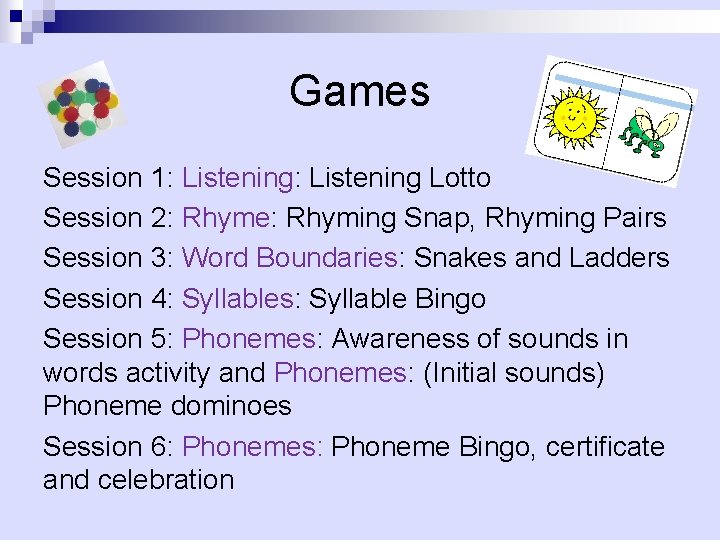 Games

Session 1: Listening: Listening Lotto

Session 2: Rhyme: Rhyming Snap, Rhyming Pairs

Session 3: Word Boundaries: Snakes and Ladders

Session 4: Syllables: Syllable Bingo

Session 5: Phonemes: Awareness of sounds in words activity and Phonemes: (Initial sounds) Phoneme dominoes

Session 6: Phonemes: Phoneme Bingo, certificate and celebration